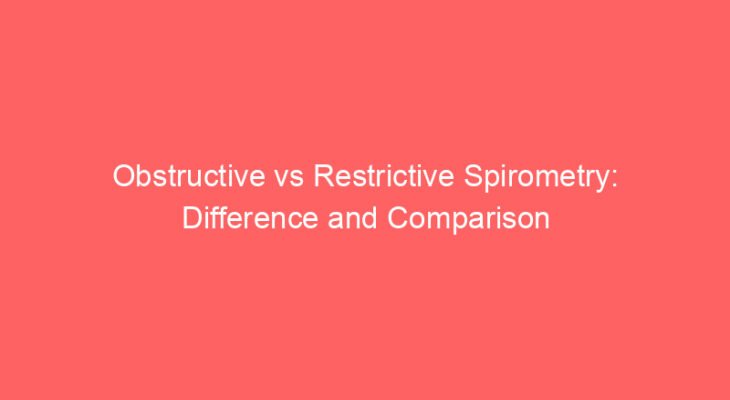 Obstructive vs Restrictive Spirometry: Difference and Comparison